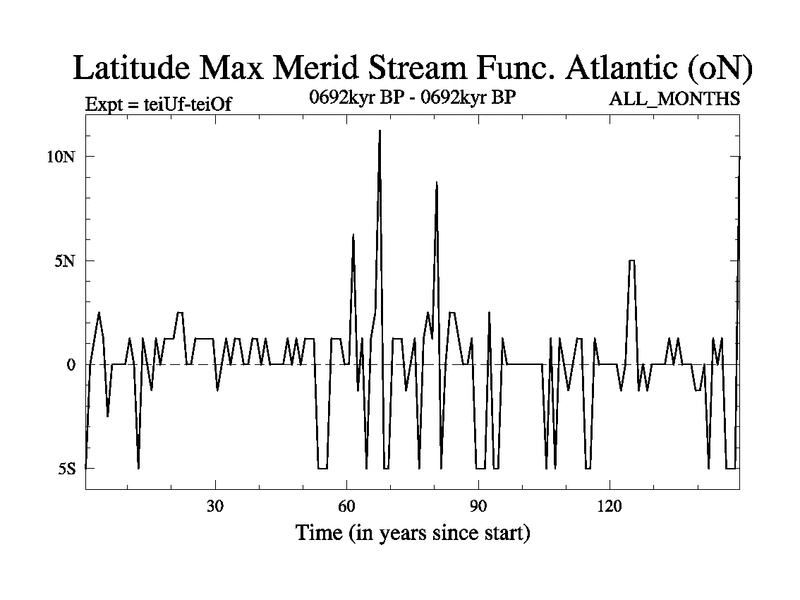 Latitude Max Merid Stream Func. Atlantic (oN)

Expt = teiUf-teiOf

0692kyr BP - 0692kyr BP

ALL_MONTHS

10N

5N

0

5S

30

60

90

120

Time (in years since start)